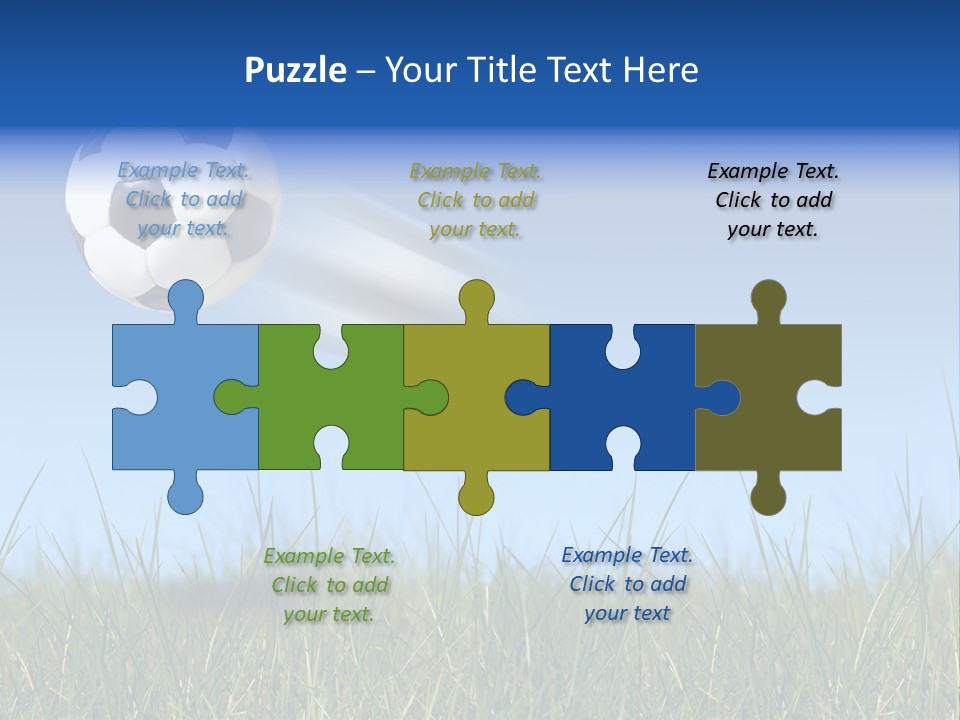 Puzzle – Your Title Text Here

Example Text. Click to add your text.

Example Text. Click to add your text.

Example Text. Click to add your text.

Example Text. Click to add your text.

Example Text. Click to add your text